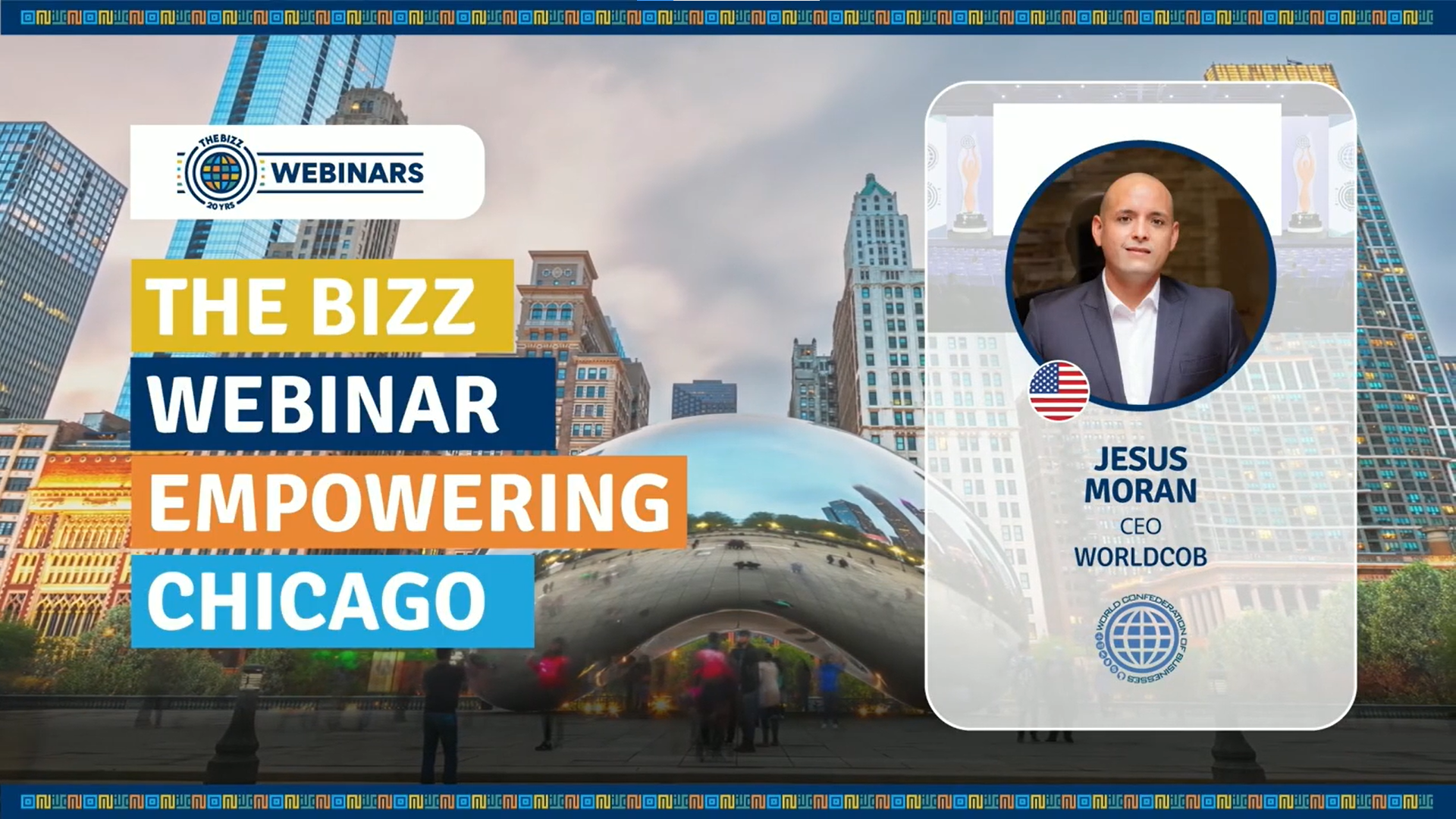 THE BIZZ
20 YRS
WEBINARS

THE BIZZ
WEBINAR
EMPOWERING
CHICAGO

JESUS
MORAN
CEO
WORLDCOB

WORLD CONFEDERATION OF BUSINESSES